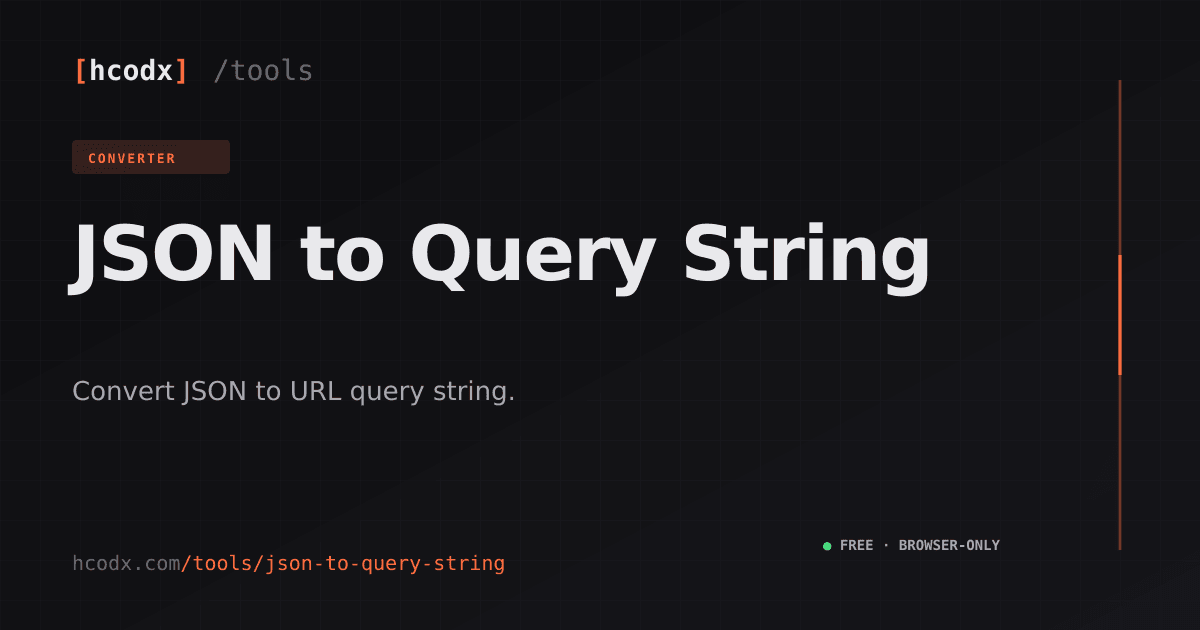 [hcodx] /tools

CONVERTER

JSON to Query String

Convert JSON to URL query string.

FREE · BROWSER-ONLY

hcodx.com/tools/json-to-query-string